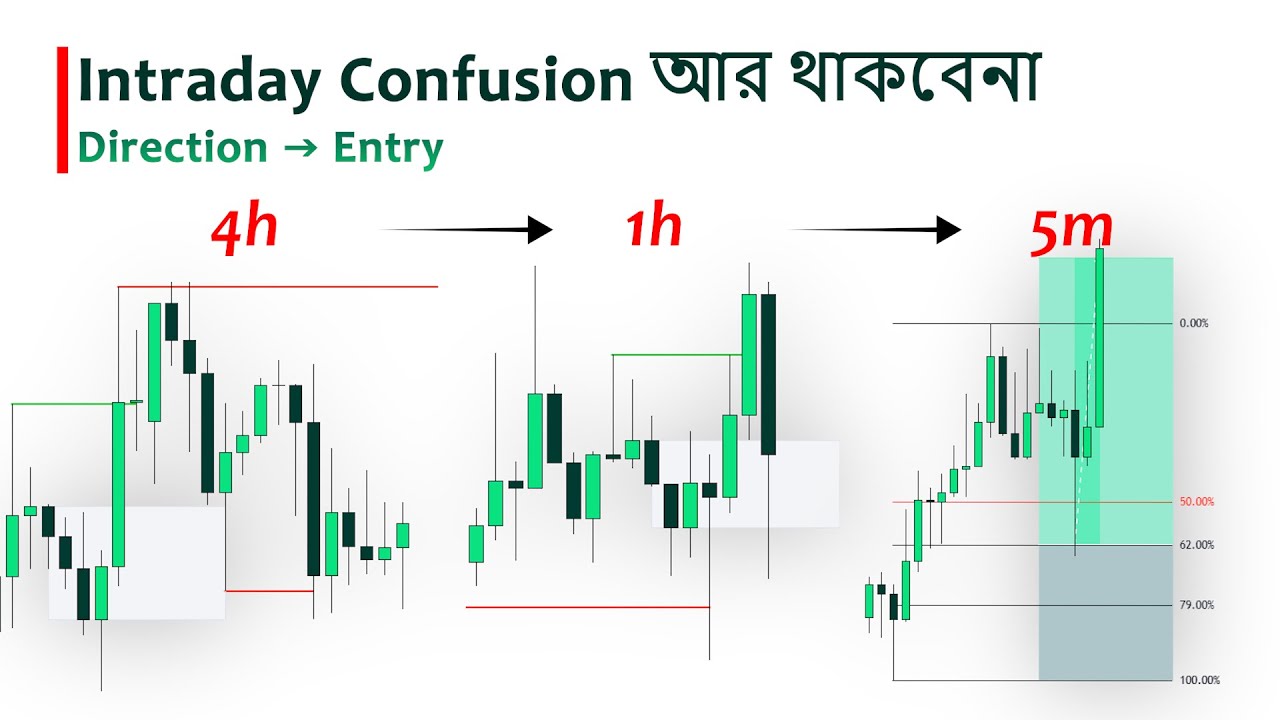 Intraday Confusion আর থাকবেনা
Direction → Entry

4h

1h

5m

0.00%
50.00%
62.00%
79.00%
100.00%